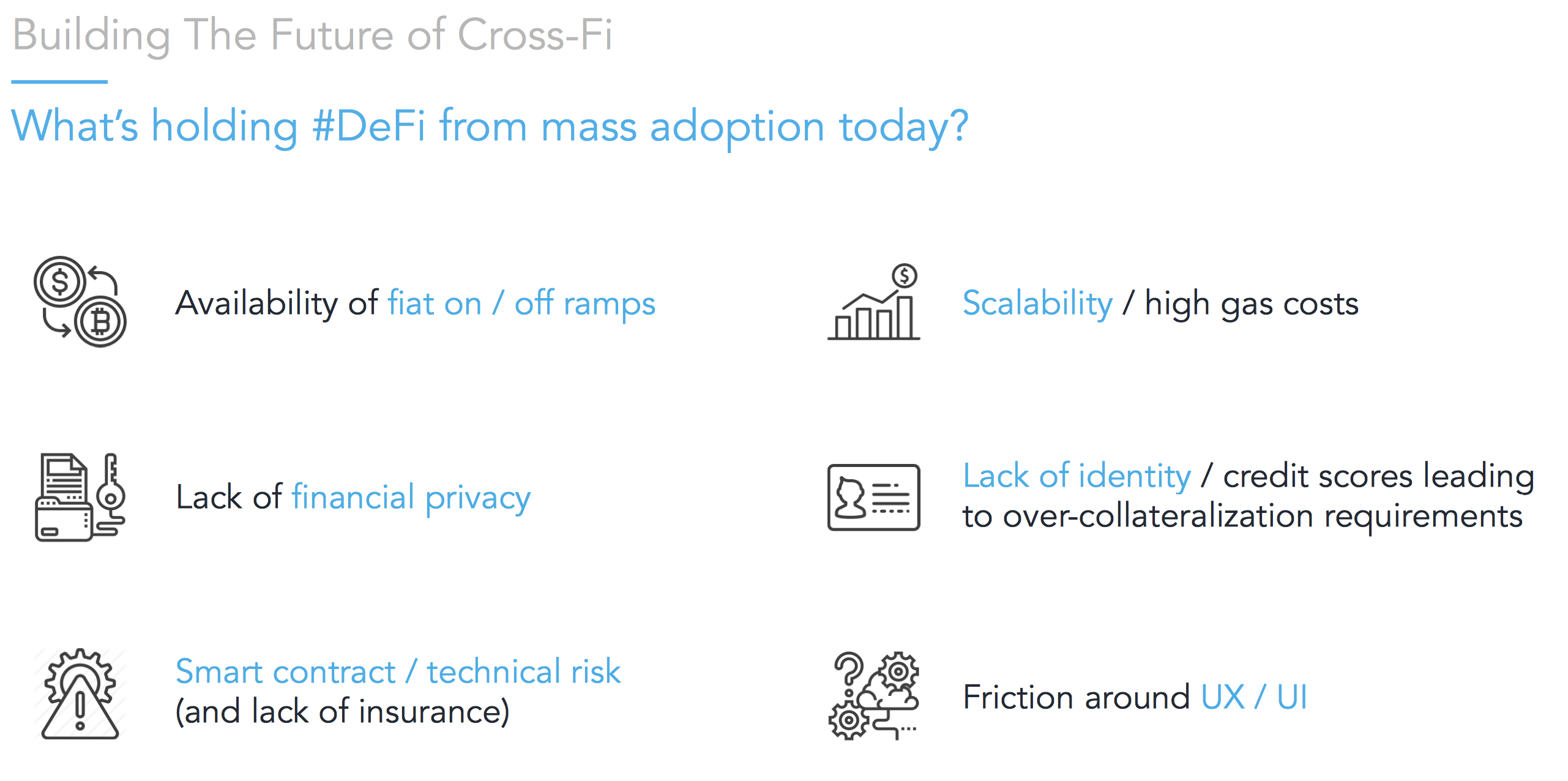 Building The Future of Cross-Fi

What's holding #DeFi from mass adoption today?

Availability of fiat on / off ramps

Lack of financial privacy

Smart contract / technical risk (and lack of insurance)

Scalability / high gas costs

Lack of identity / credit scores leading to over-collateralization requirements

Friction around UX / UI